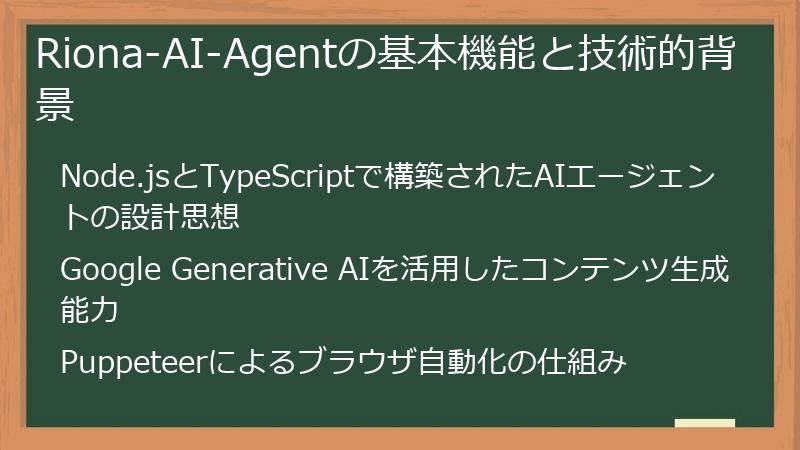 Riona-AI-Agentの基本機能と技術的背景

Node.jsとTypeScriptで構築されたAIエージェントの設計思想

Google Generative AIを活用したコンテンツ生成能力

Puppeteerによるブラウザ自動化の仕組み